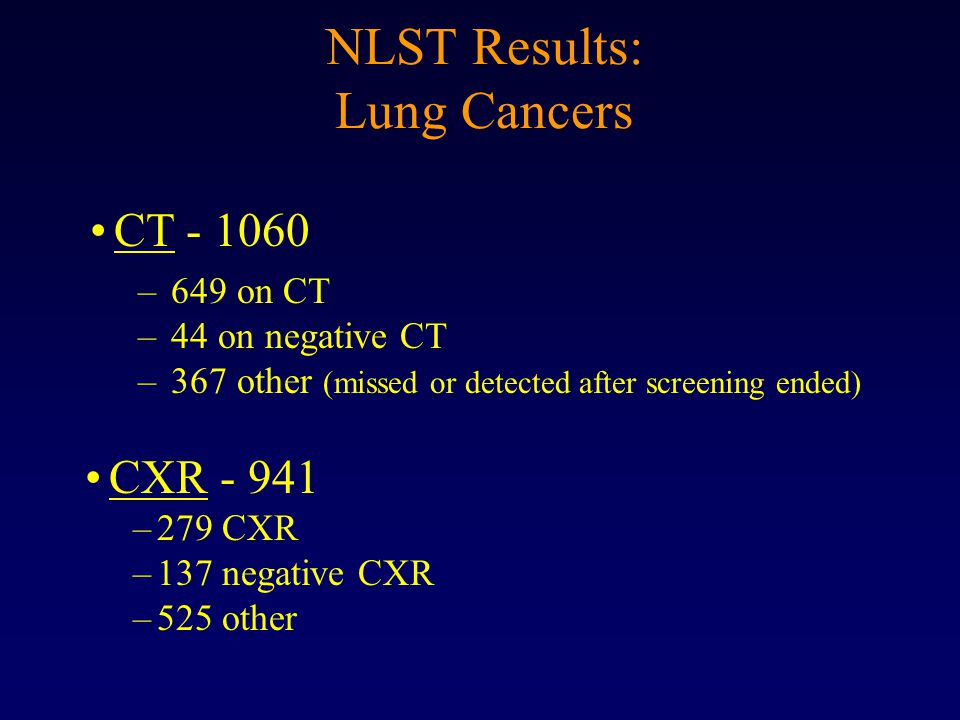 NLST Results:
Lung Cancers

• CT - 1060
– 649 on CT
– 44 on negative CT
– 367 other (missed or detected after screening ended)

• CXR - 941
– 279 CXR
– 137 negative CXR
– 525 other